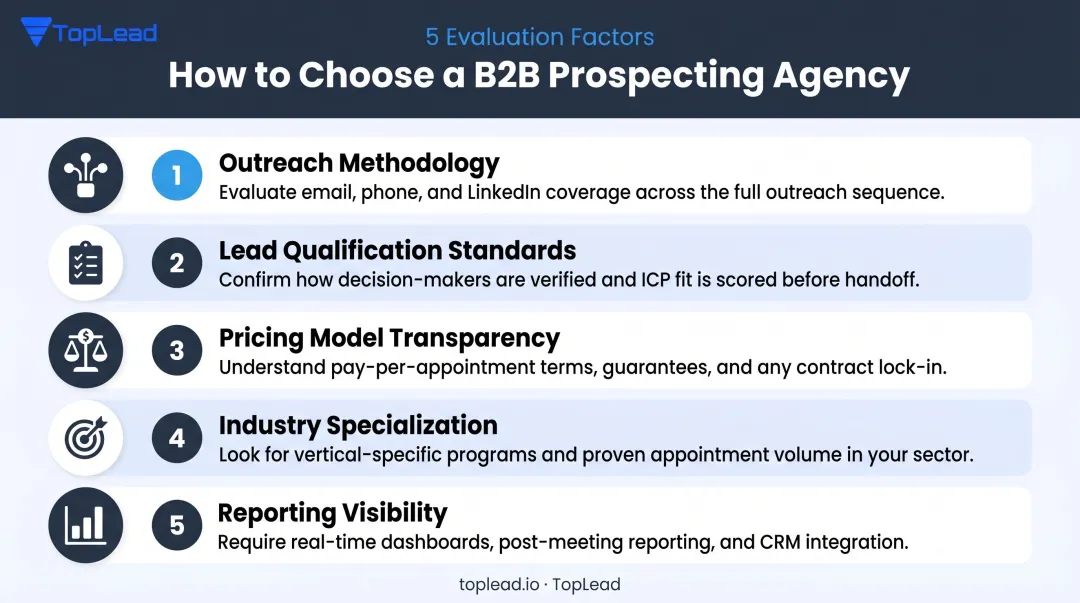 TopLead

5 Evaluation Factors

How to Choose a B2B Prospecting Agency

1 Outreach Methodology
Evaluate email, phone, and LinkedIn coverage across the full outreach sequence.

2 Lead Qualification Standards
Confirm how decision-makers are verified and ICP fit is scored before handoff.

3 Pricing Model Transparency
Understand pay-per-appointment terms, guarantees, and any contract lock-in.

4 Industry Specialization
Look for vertical-specific programs and proven appointment volume in your sector.

5 Reporting Visibility
Require real-time dashboards, post-meeting reporting, and CRM integration.

toplead.io · TopLead